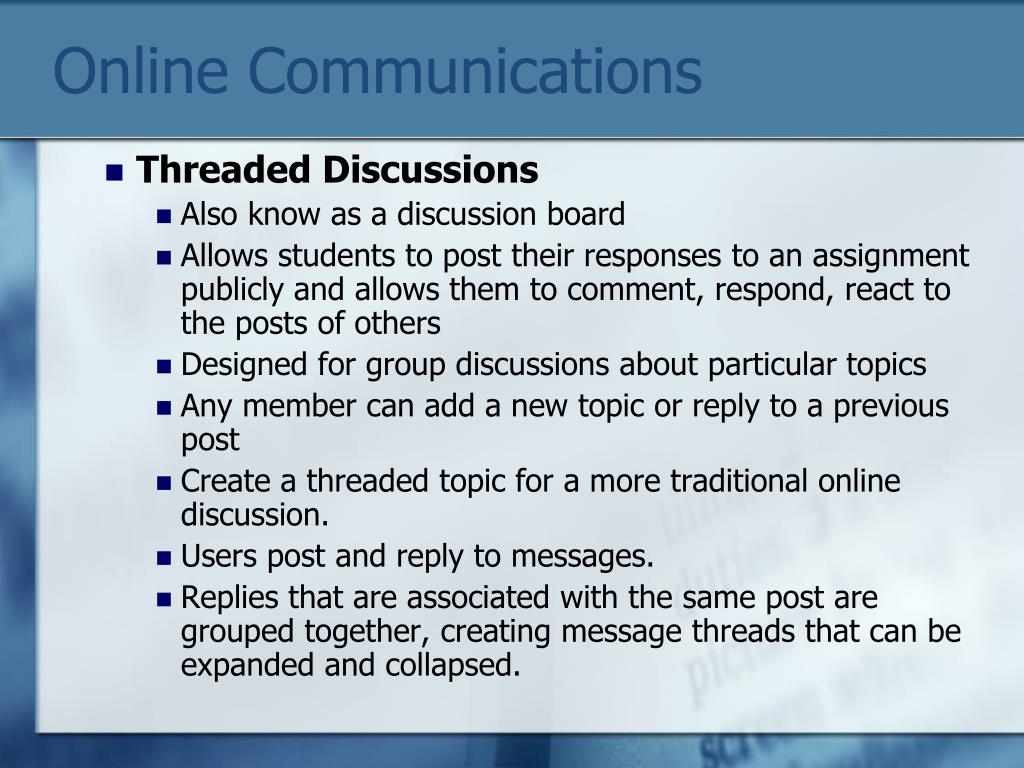 Online Communications

Threaded Discussions
Also know as a discussion board
Allows students to post their responses to an assignment publicly and allows them to comment, respond, react to the posts of others
Designed for group discussions about particular topics
Any member can add a new topic or reply to a previous post
Create a threaded topic for a more traditional online discussion.
Users post and reply to messages.
Replies that are associated with the same post are grouped together, creating message threads that can be expanded and collapsed.